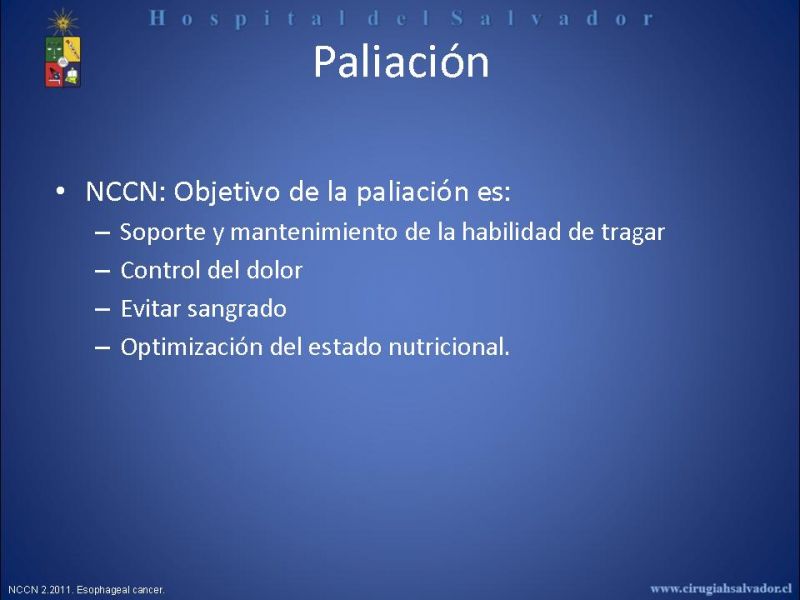 Hospital del Salvador

Paliación

• NCCN: Objetivo de la paliación es:
– Soporte y mantenimiento de la habilidad de tragar
– Control del dolor
– Evitar sangrado
– Optimización del estado nutricional.

NCCN 2.2011. Esophageal cancer.

www.cirugiahsalvador.cl